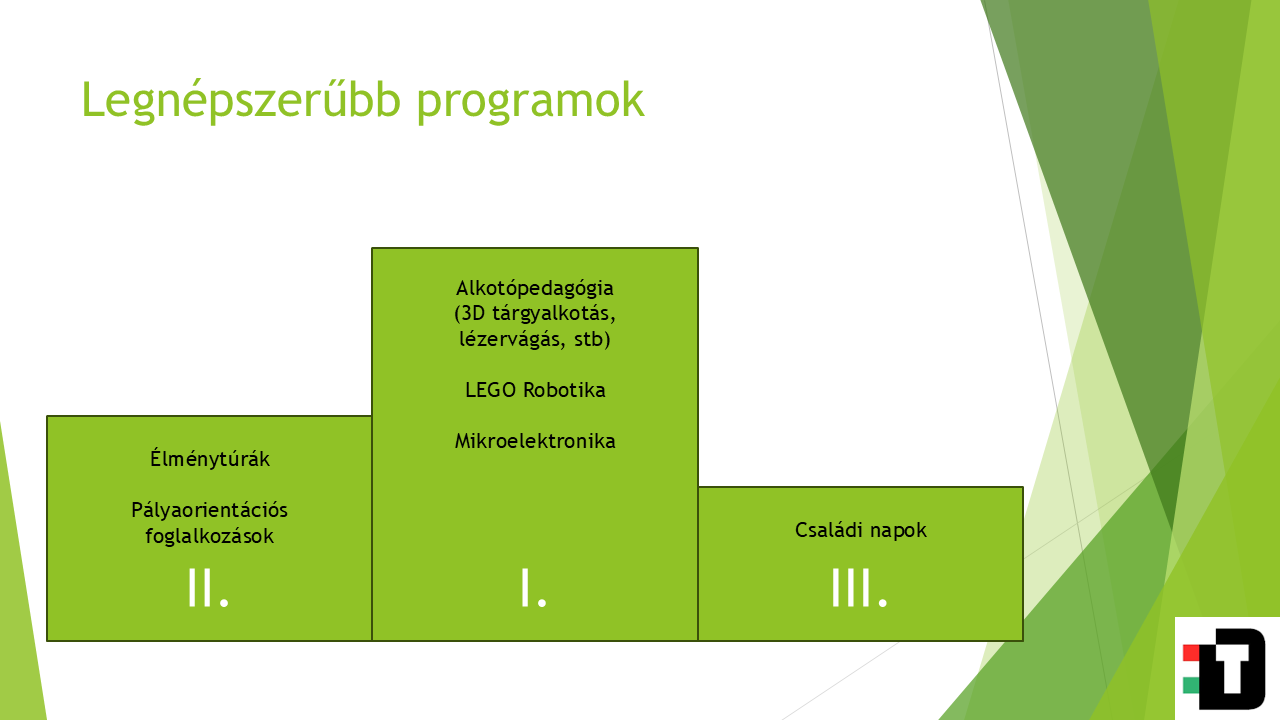 Legnépszerűbb programok

Élménytúrák

Pályaorientációs foglalkozások

II.

Alkotópedagógia
(3D tárgyalkotás, lézervágás, stb)

LEGO Robotika

Mikroelektronika

I.

Családi napok

III.